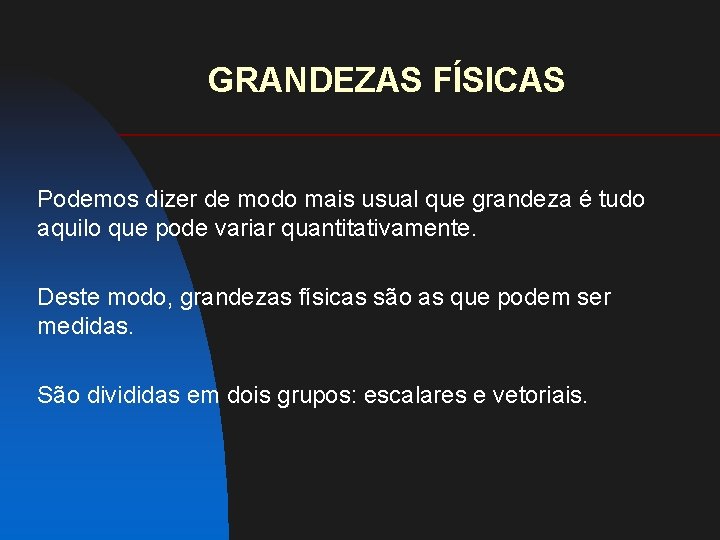 GRANDEZAS FÍSICAS

Podemos dizer de modo mais usual que grandeza é tudo aquilo que pode variar quantitativamente.

Deste modo, grandezas físicas são as que podem ser medidas.

São divididas em dois grupos: escalares e vetoriais.